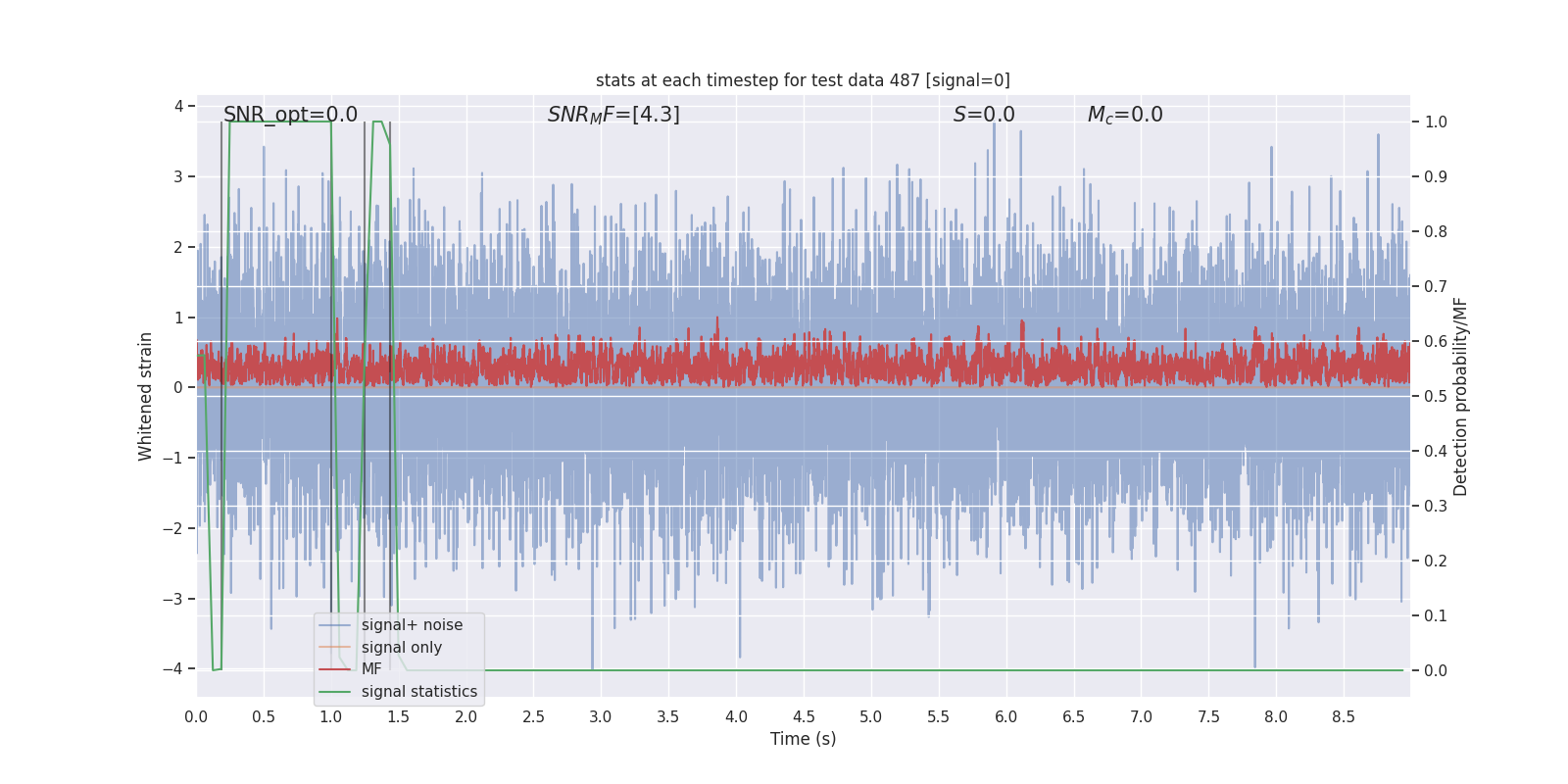 stats at each timestep for test data 487 [signal=0]

SNR_opt=0.0

$SNR_{M}F$=[4.3]

$S$=0.0

$M_c$=0.0

Whitened strain

4
3
2
1
0
−1
−2
−3
−4

Detection probability/MF

1.0
0.9
0.8
0.7
0.6
0.5
0.4
0.3
0.2
0.1
0.0

signal+ noise
signal only
MF
signal statistics

0.0 0.5 1.0 1.5 2.0 2.5 3.0 3.5 4.0 4.5 5.0 5.5 6.0 6.5 7.0 7.5 8.0 8.5

Time (s)